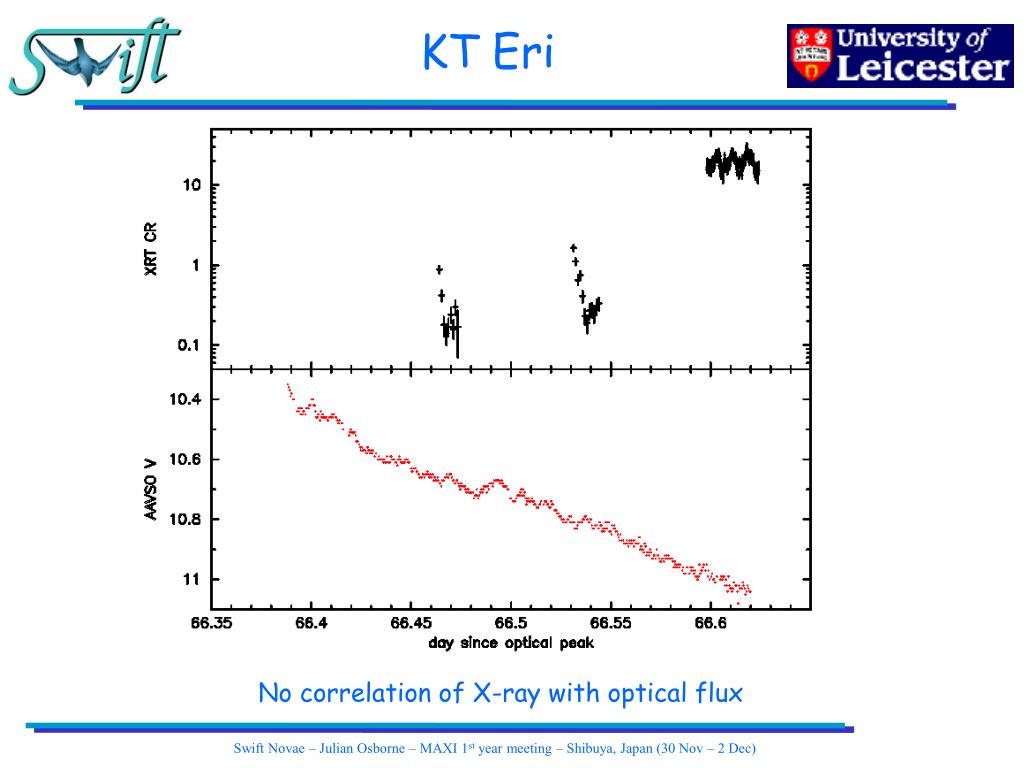 Swift

KT Eri

University of Leicester

XRT CR

10

1

0.1

AAVSO V

10.4

10.6

10.8

11

66.35 66.4 66.45 66.5 66.55 66.6

day since optical peak

No correlation of X-ray with optical flux

Swift Novae – Julian Osborne – MAXI 1$^{st}$ year meeting – Shibuya, Japan (30 Nov – 2 Dec)